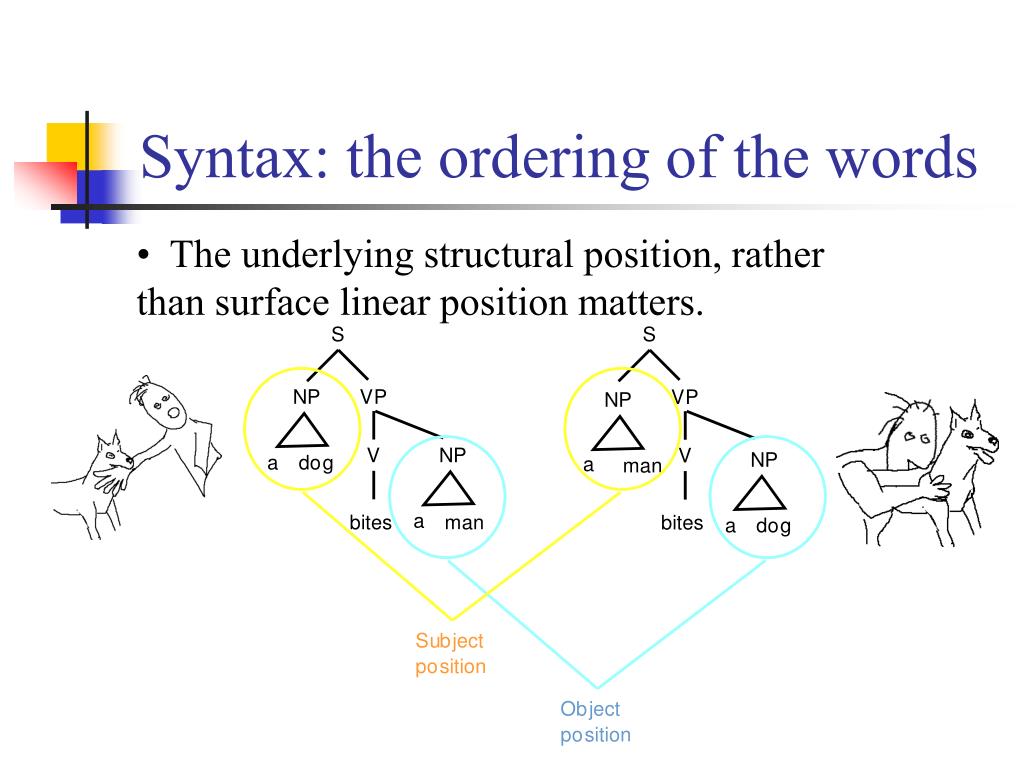 Syntax: the ordering of the words

• The underlying structural position, rather than surface linear position matters.

S
NP VP
a dog V NP
bites a man

S
NP VP
a man V NP
bites a dog

Subject position

Object position